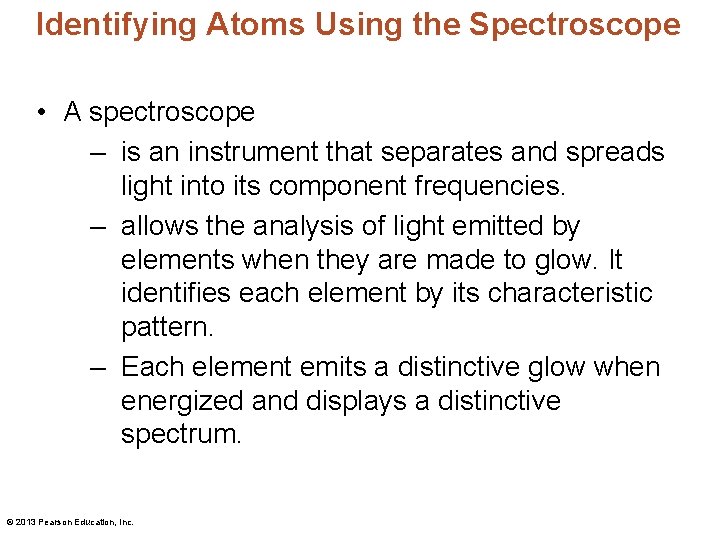 Identifying Atoms Using the Spectroscope

• A spectroscope

– is an instrument that separates and spreads light into its component frequencies.

– allows the analysis of light emitted by elements when they are made to glow. It identifies each element by its characteristic pattern.

– Each element emits a distinctive glow when energized and displays a distinctive spectrum.

© 2013 Pearson Education, Inc.